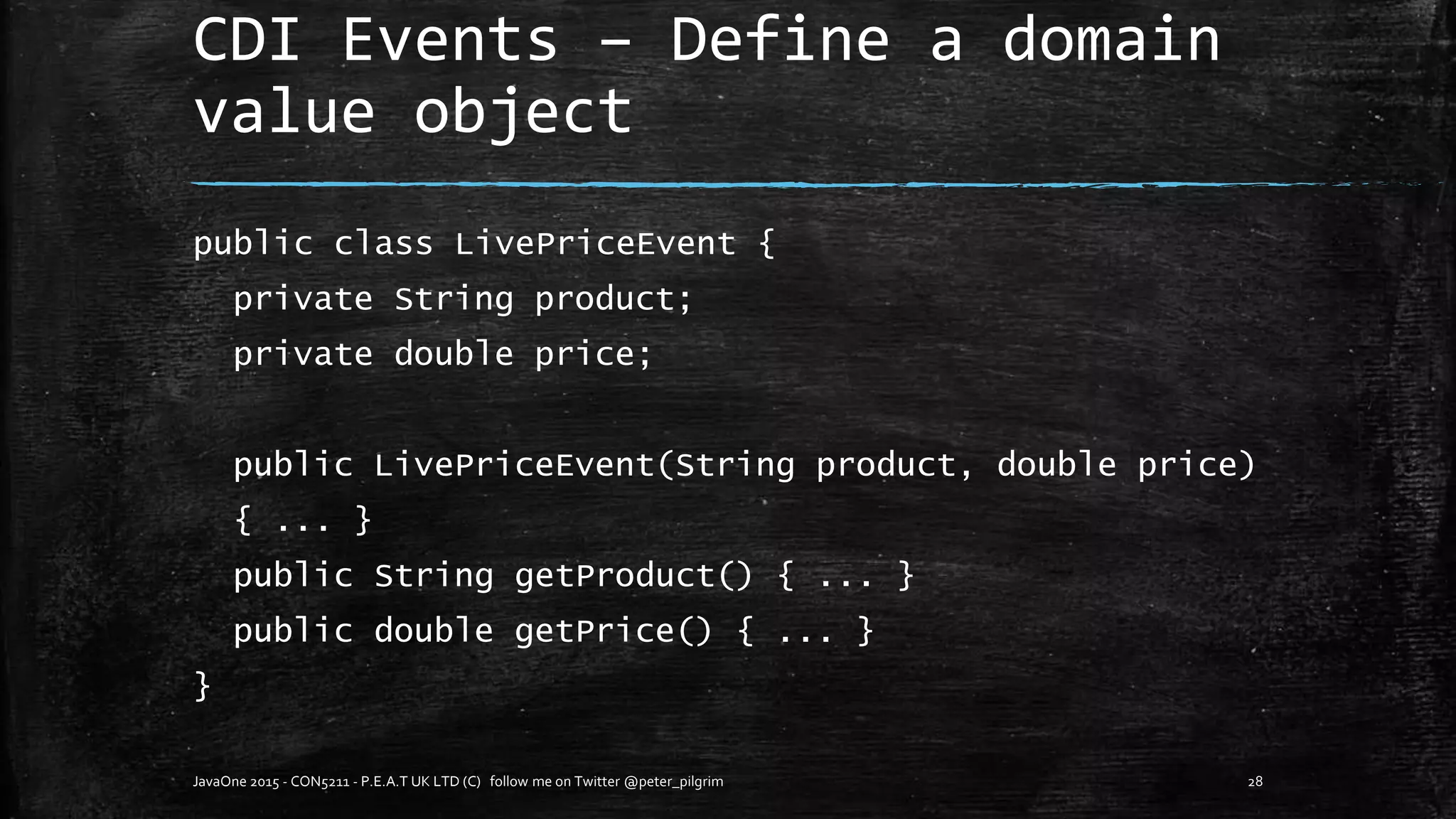 CDI Events – Define a domain value object

public class LivePriceEvent {
  private String product;
  private double price;

  public LivePriceEvent(String product, double price)
  { ... }
  public String getProduct() { ... }
  public double getPrice() { ... }
}

JavaOne 2015 - CON5211 - P.E.A.T UK LTD (C) follow me on Twitter @peter_pilgrim

28